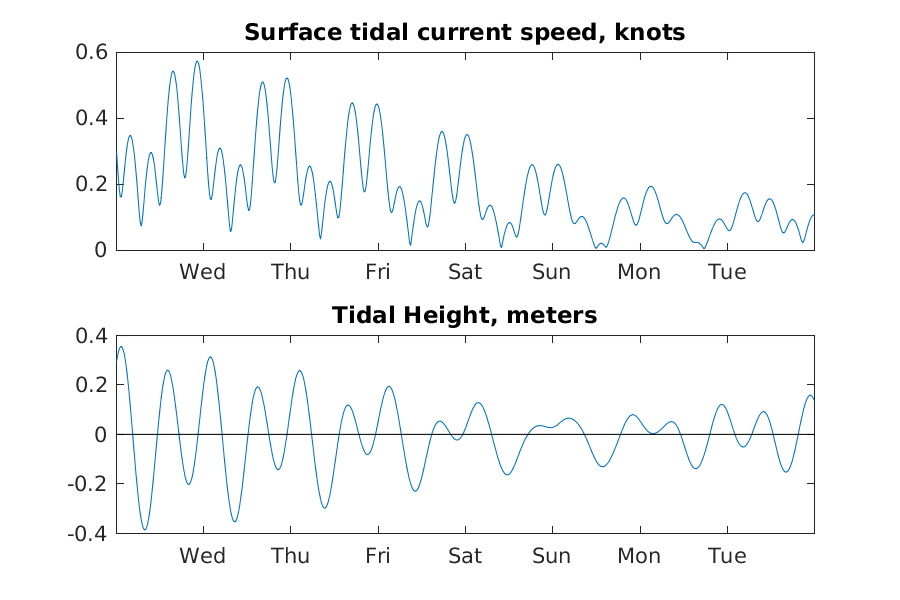 Surface tidal current speed, knots

0.6
0.4
0.2
0

Wed Thu Fri Sat Sun Mon Tue

Tidal Height, meters

0.4
0.2
0
-0.2
-0.4

Wed Thu Fri Sat Sun Mon Tue